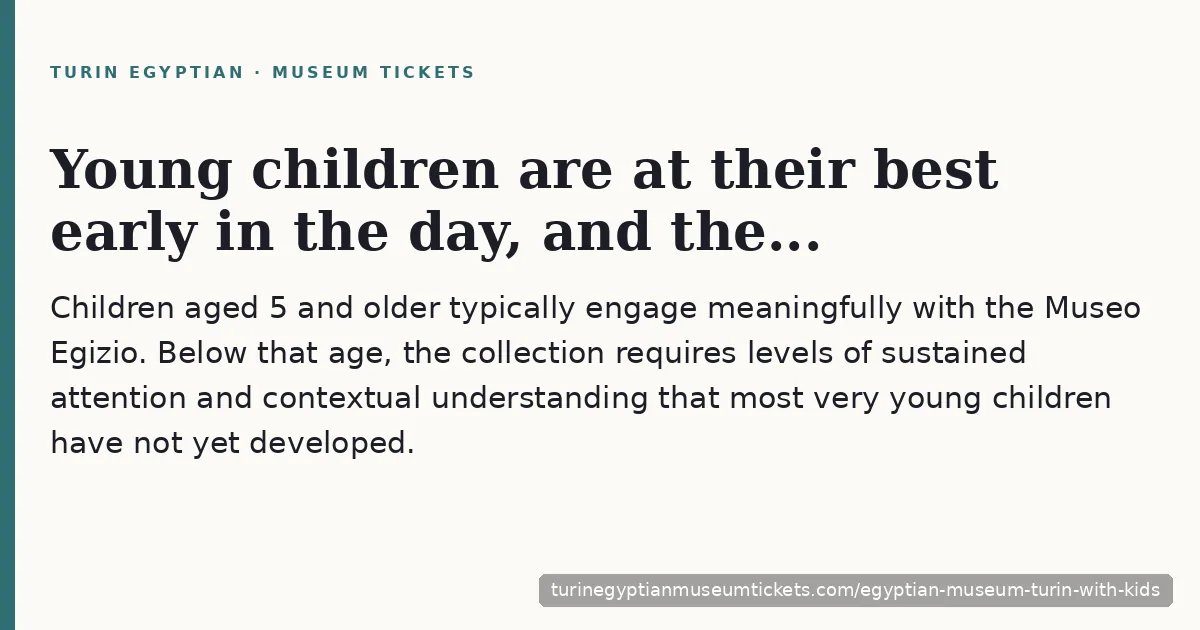 TURIN EGYPTIAN · MUSEUM TICKETS

Young children are at their best early in the day, and the...

Children aged 5 and older typically engage meaningfully with the Museo Egizio. Below that age, the collection requires levels of sustained attention and contextual understanding that most very young children have not yet developed.

turinegyptianmuseumtickets.com/egyptian-museum-turin-with-kids